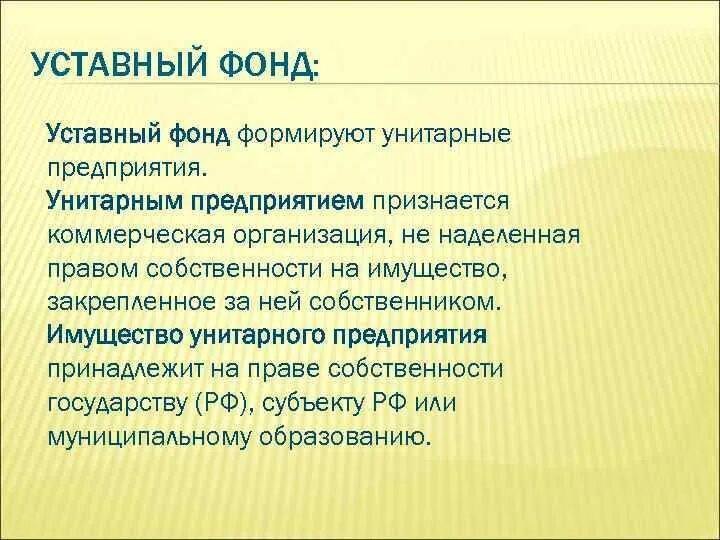 УСТАВНЫЙ ФОНД:

Уставный фонд формируют унитарные предприятия.

Унитарным предприятием признается коммерческая организация, не наделенная правом собственности на имущество, закрепленное за ней собственником.

Имущество унитарного предприятия принадлежит на праве собственности государству (РФ), субъекту РФ или муниципальному образованию.